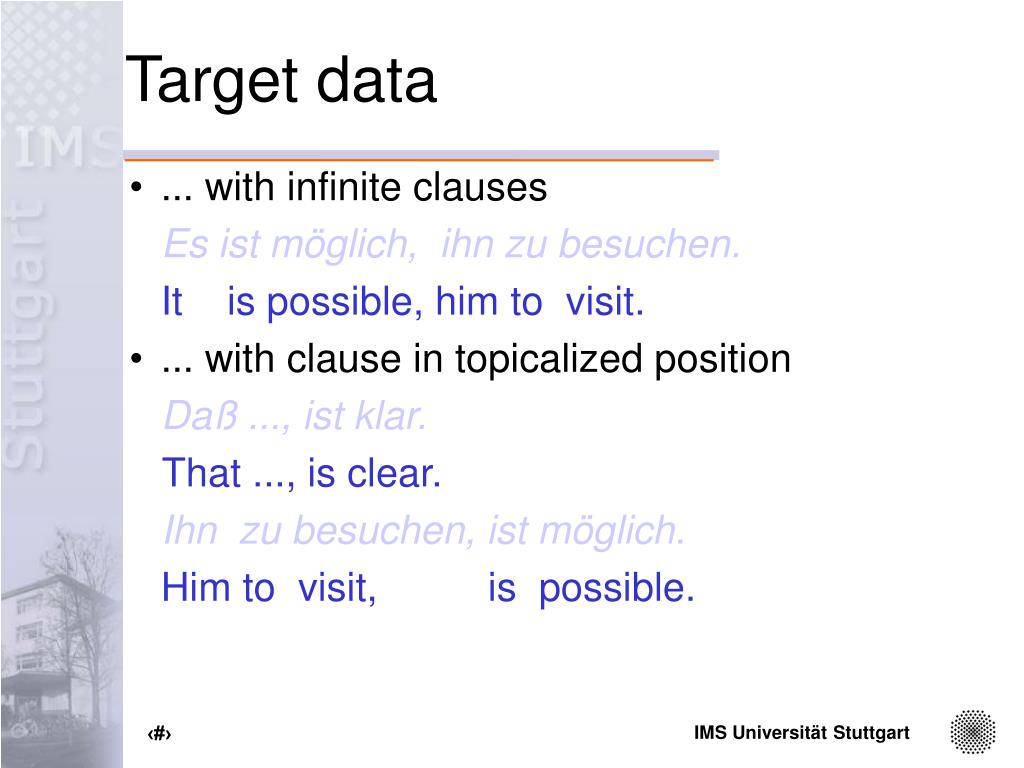 IMS Stuttgart

Target data

• ... with infinite clauses

Es ist möglich, ihn zu besuchen.

It is possible, him to visit.

• ... with clause in topicalized position

Daß ..., ist klar.

That ..., is clear.

Ihn zu besuchen, ist möglich.

Him to visit, is possible.

‹#›

IMS Universität Stuttgart